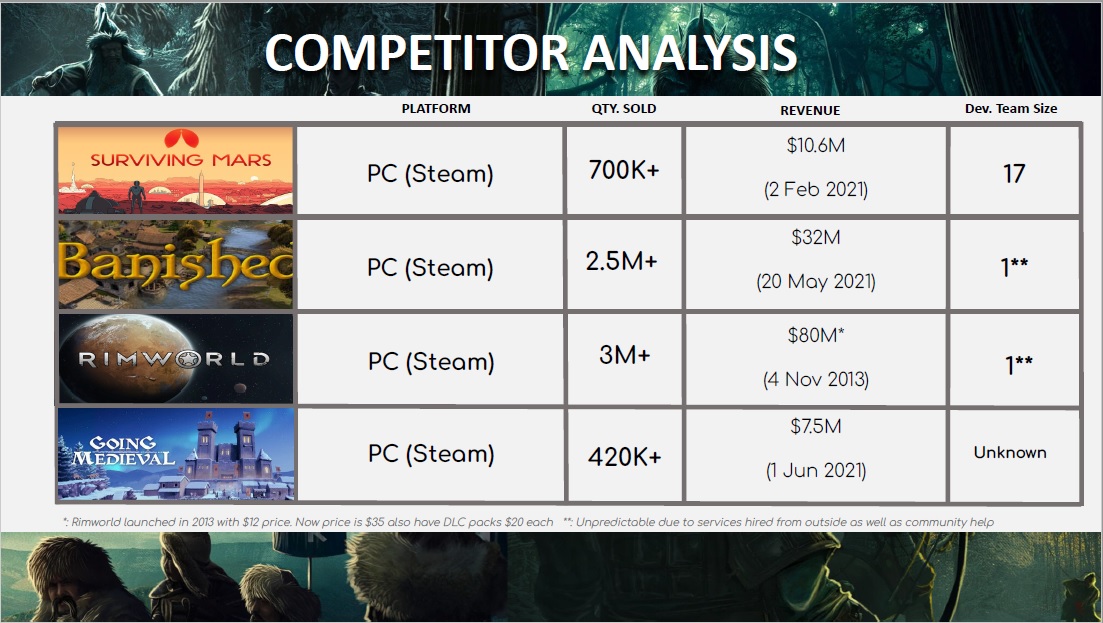 COMPETITOR ANALYSIS

| | PLATFORM | QTY. SOLD | REVENUE | Dev. Team Size |
|---|---|---|---|---|
| SURVIVING MARS | PC (Steam) | 700K+ | \$10.6M (2 Feb 2021) | 17 |
| Banished | PC (Steam) | 2.5M+ | \$32M (20 May 2021) | 1** |
| RIMWORLD | PC (Steam) | 3M+ | \$80M* (4 Nov 2013) | 1** |
| GOING MEDIEVAL | PC (Steam) | 420K+ | \$7.5M (1 Jun 2021) | Unknown |

*: Rimworld launched in 2013 with \$12 price. Now price is \$35 also have DLC packs \$20 each **: Unpredictable due to services hired from outside as well as community help